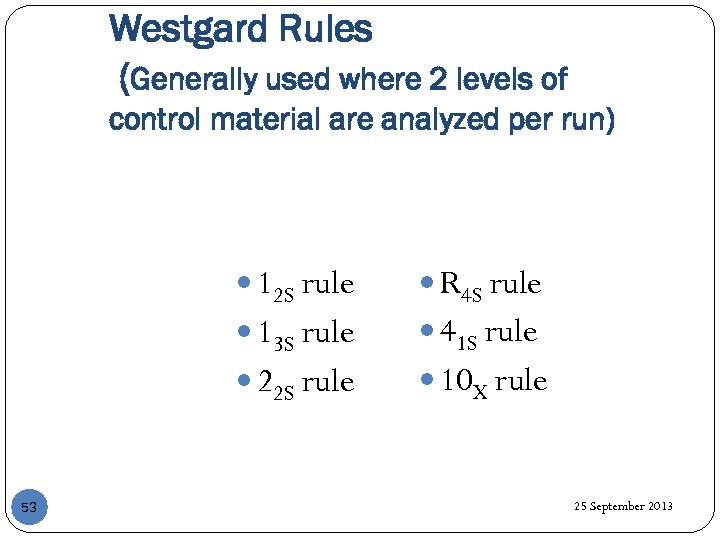 Westgard Rules
(Generally used where 2 levels of control material are analyzed per run)

- $1_{2S}$ rule
- $1_{3S}$ rule
- $2_{2S}$ rule

- $R_{4S}$ rule
- $4_{1S}$ rule
- $10_{X}$ rule

53

25 September 2013